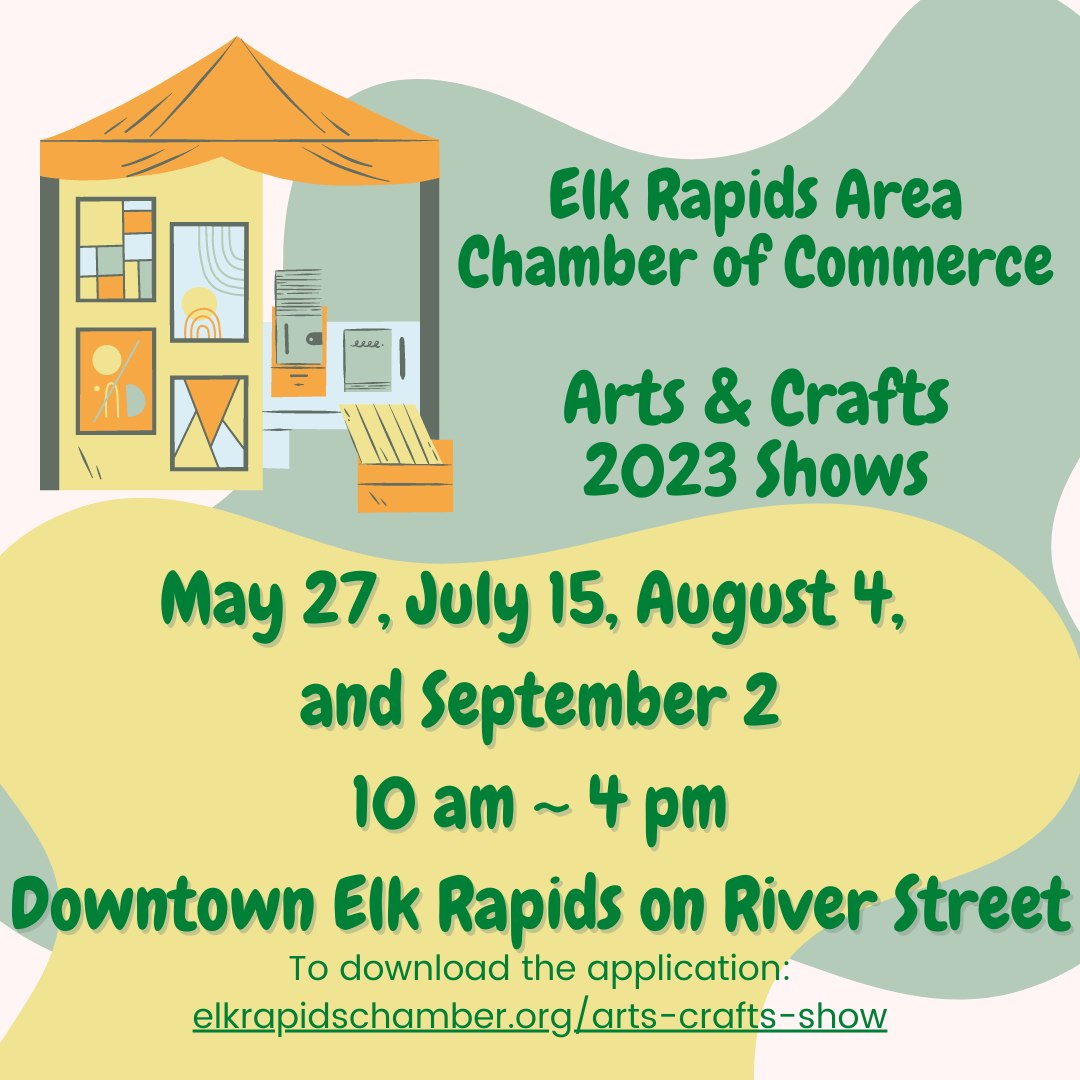 Elk Rapids Area Chamber of Commerce

Arts & Crafts 2023 Shows

May 27, July 15, August 4, and September 2

10 am ~ 4 pm

Downtown Elk Rapids on River Street

To download the application: elkrapidschamber.org/arts-crafts-show